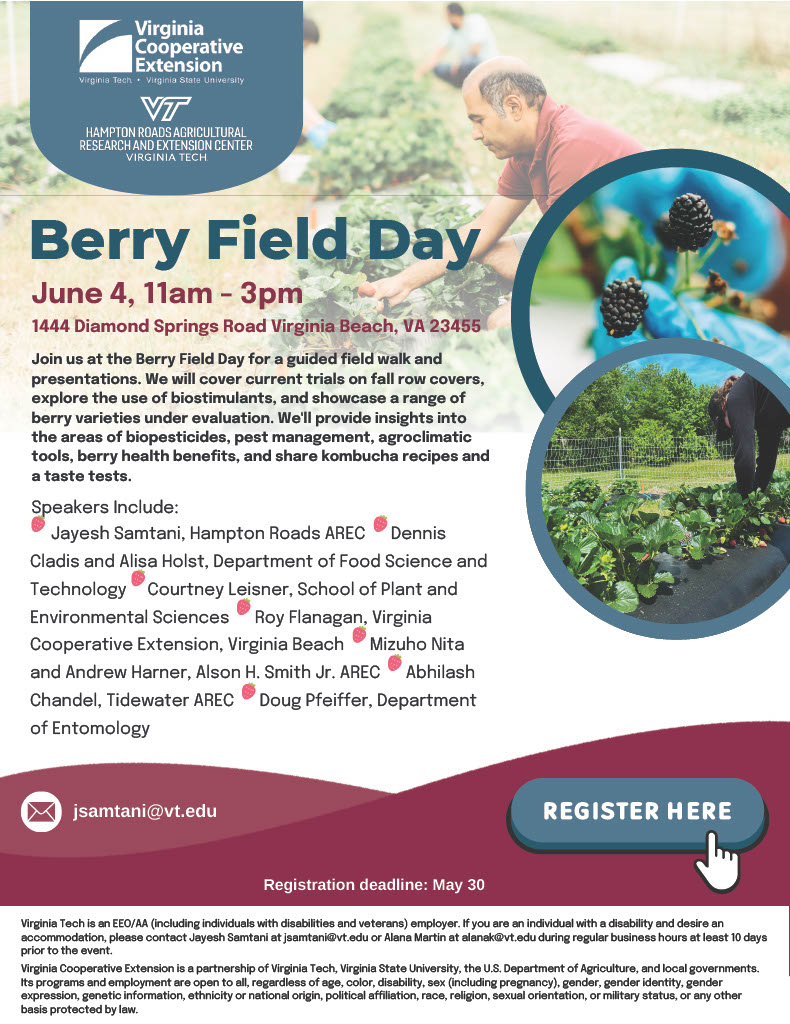 Virginia Cooperative Extension
Virginia Tech • Virginia State University

VT
HAMPTON ROADS AGRICULTURAL RESEARCH AND EXTENSION CENTER
VIRGINIA TECH

Berry Field Day

June 4, 11am - 3pm

1444 Diamond Springs Road Virginia Beach, VA 23455

Join us at the Berry Field Day for a guided field walk and presentations. We will cover current trials on fall row covers, explore the use of biostimulants, and showcase a range of berry varieties under evaluation. We'll provide insights into the areas of biopesticides, pest management, agroclimatic tools, berry health benefits, and share kombucha recipes and a taste tests.

Speakers Include:
Jayesh Samtani, Hampton Roads AREC Dennis Cladis and Alisa Holst, Department of Food Science and Technology Courtney Leisner, School of Plant and Environmental Sciences Roy Flanagan, Virginia Cooperative Extension, Virginia Beach Mizuho Nita and Andrew Harner, Alson H. Smith Jr. AREC Abhilash Chandel, Tidewater AREC Doug Pfeiffer, Department of Entomology

jsamtani@vt.edu

REGISTER HERE

Registration deadline: May 30

Virginia Tech is an EEO/AA (including individuals with disabilities and veterans) employer. If you are an individual with a disability and desire an accommodation, please contact Jayesh Samtani at jsamtani@vt.edu or Alana Martin at alanak@vt.edu during regular business hours at least 10 days prior to the event.

Virginia Cooperative Extension is a partnership of Virginia Tech, Virginia State University, the U.S. Department of Agriculture, and local governments. Its programs and employment are open to all, regardless of age, color, disability, sex (including pregnancy), gender, gender identity, gender expression, genetic information, ethnicity or national origin, political affiliation, race, religion, sexual orientation, or military status, or any other basis protected by law.